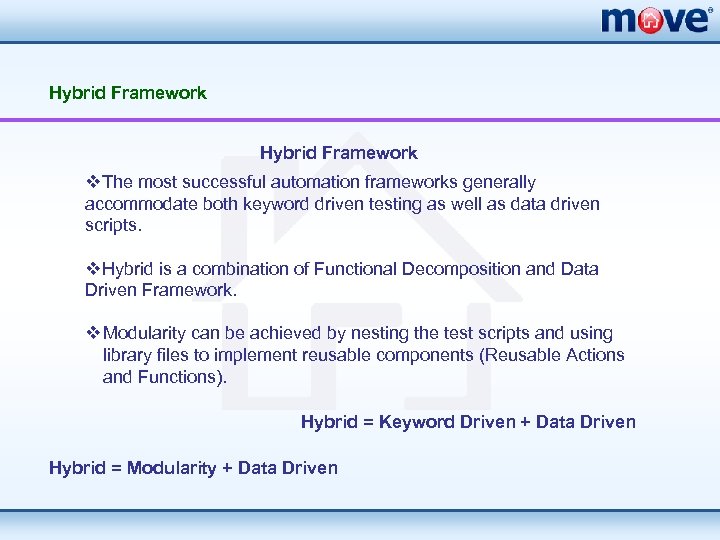 move®

Hybrid Framework

Hybrid Framework

❖The most successful automation frameworks generally accommodate both keyword driven testing as well as data driven scripts.

❖Hybrid is a combination of Functional Decomposition and Data Driven Framework.

❖Modularity can be achieved by nesting the test scripts and using library files to implement reusable components (Reusable Actions and Functions).

Hybrid = Keyword Driven + Data Driven

Hybrid = Modularity + Data Driven